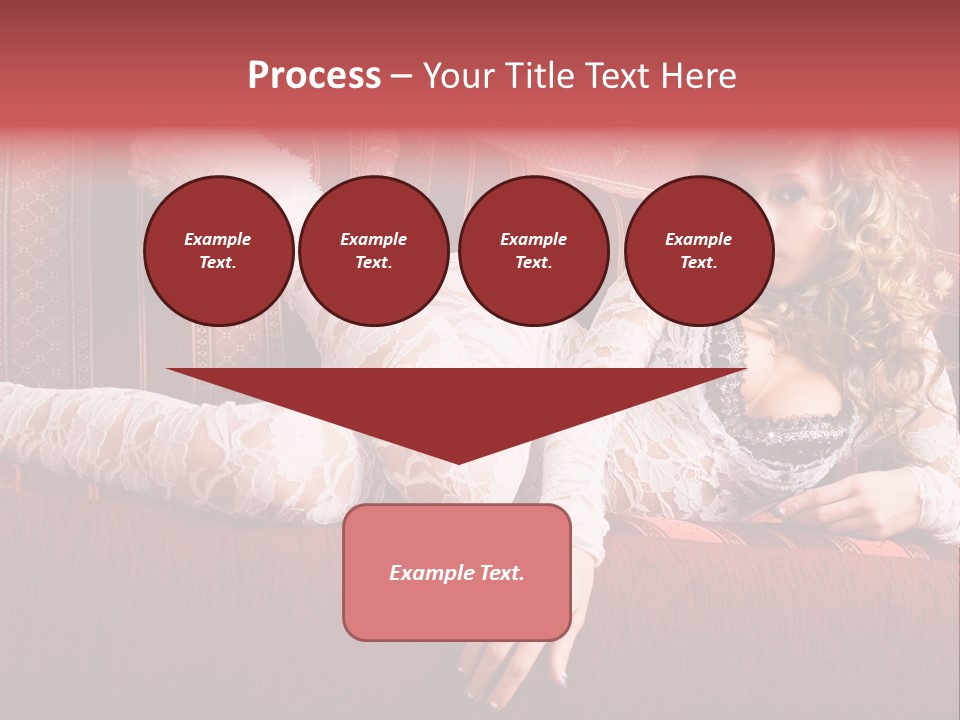 Process – Your Title Text Here

Example Text.

Example Text.

Example Text.

Example Text.

Example Text.